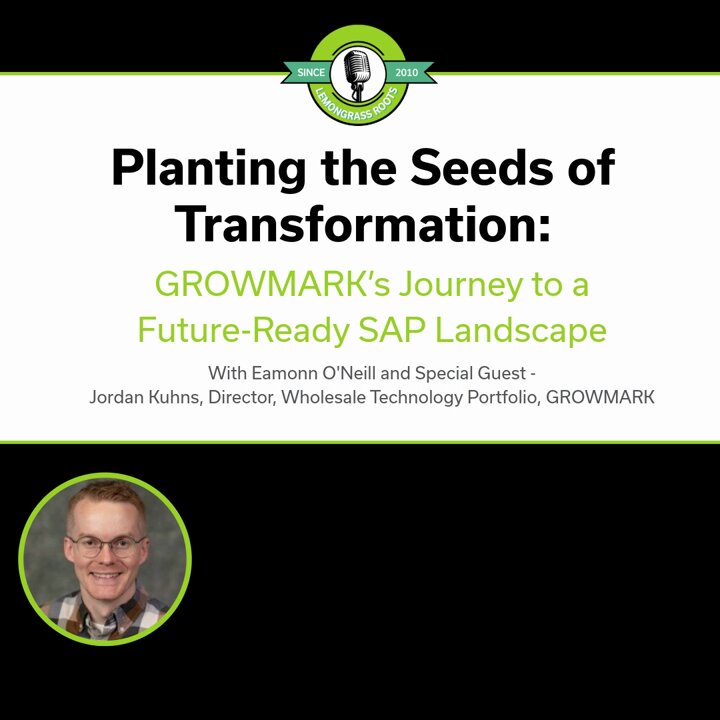 SINCE 2010
LEMONGRASS ROOTS

Planting the Seeds of Transformation:

GROWMARK's Journey to a Future-Ready SAP Landscape

With Eamonn O'Neill and Special Guest - Jordan Kuhns, Director, Wholesale Technology Portfolio, GROWMARK